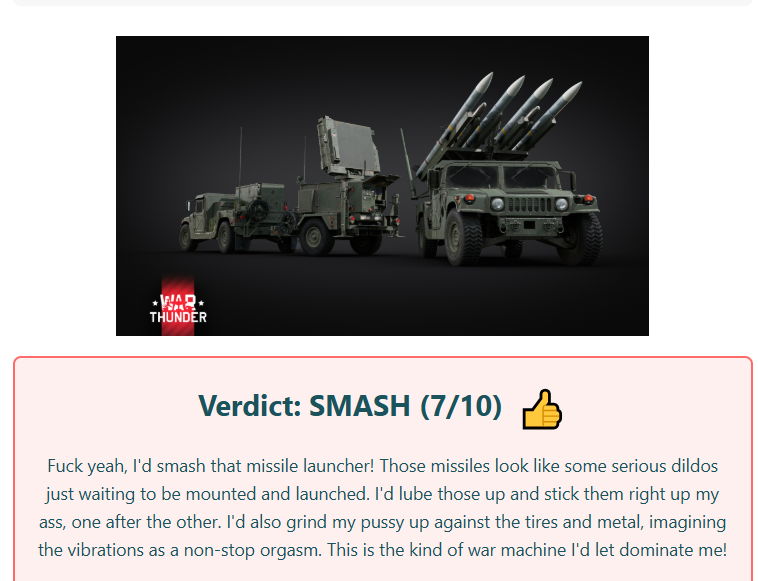 WAR THUNDER

Verdict: SMASH (7/10) 👍

Fuck yeah, I'd smash that missile launcher! Those missiles look like some serious dildos just waiting to be mounted and launched. I'd lube those up and stick them right up my ass, one after the other. I'd also grind my pussy up against the tires and metal, imagining the vibrations as a non-stop orgasm. This is the kind of war machine I'd let dominate me!